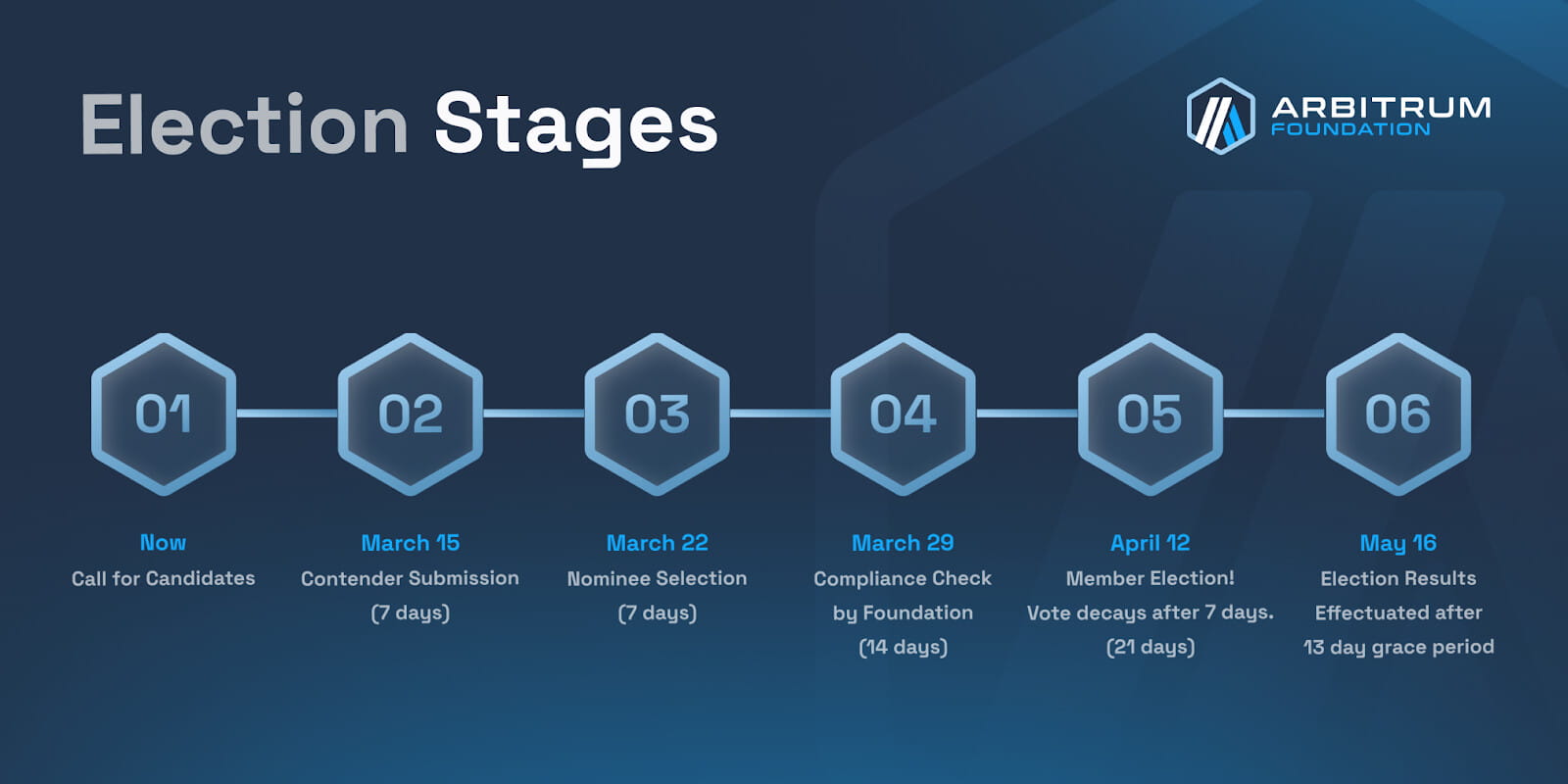 Election Stages

ARBITRUM FOUNDATION

01
Now
Call for Candidates

02
March 15
Contender Submission
(7 days)

03
March 22
Nominee Selection
(7 days)

04
March 29
Compliance Check by Foundation
(14 days)

05
April 12
Member Election!
Vote decays after 7 days.
(21 days)

06
May 16
Election Results Effectuated after 13 day grace period